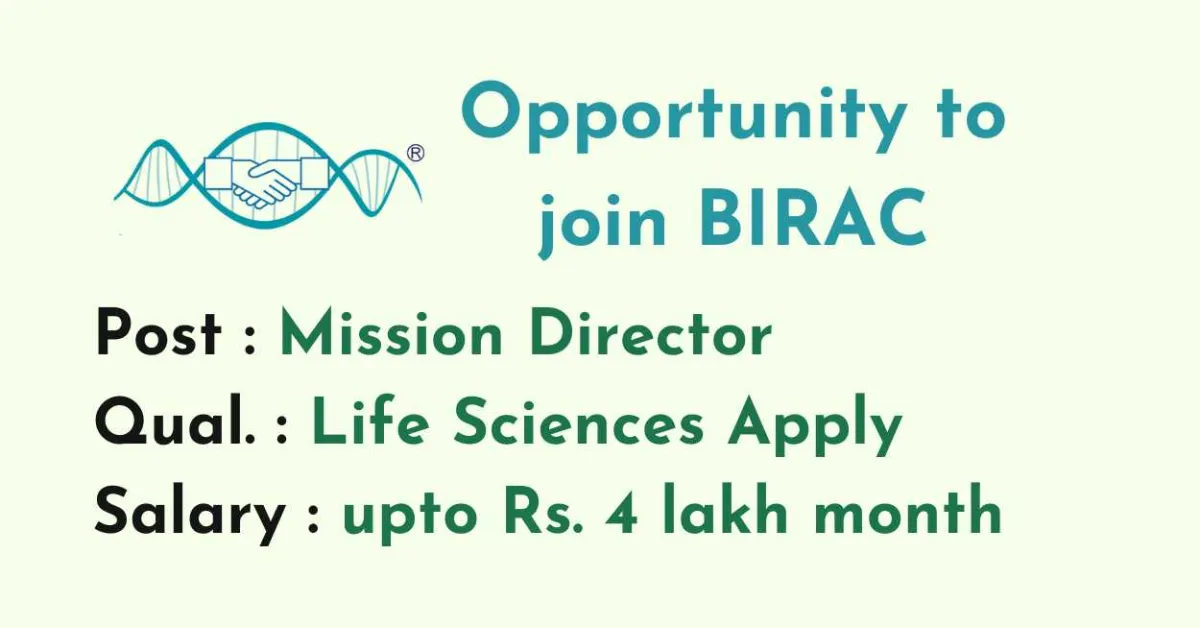 ®

Opportunity to join BIRAC

Post : Mission Director
Qual. : Life Sciences Apply
Salary : upto Rs. 4 lakh month